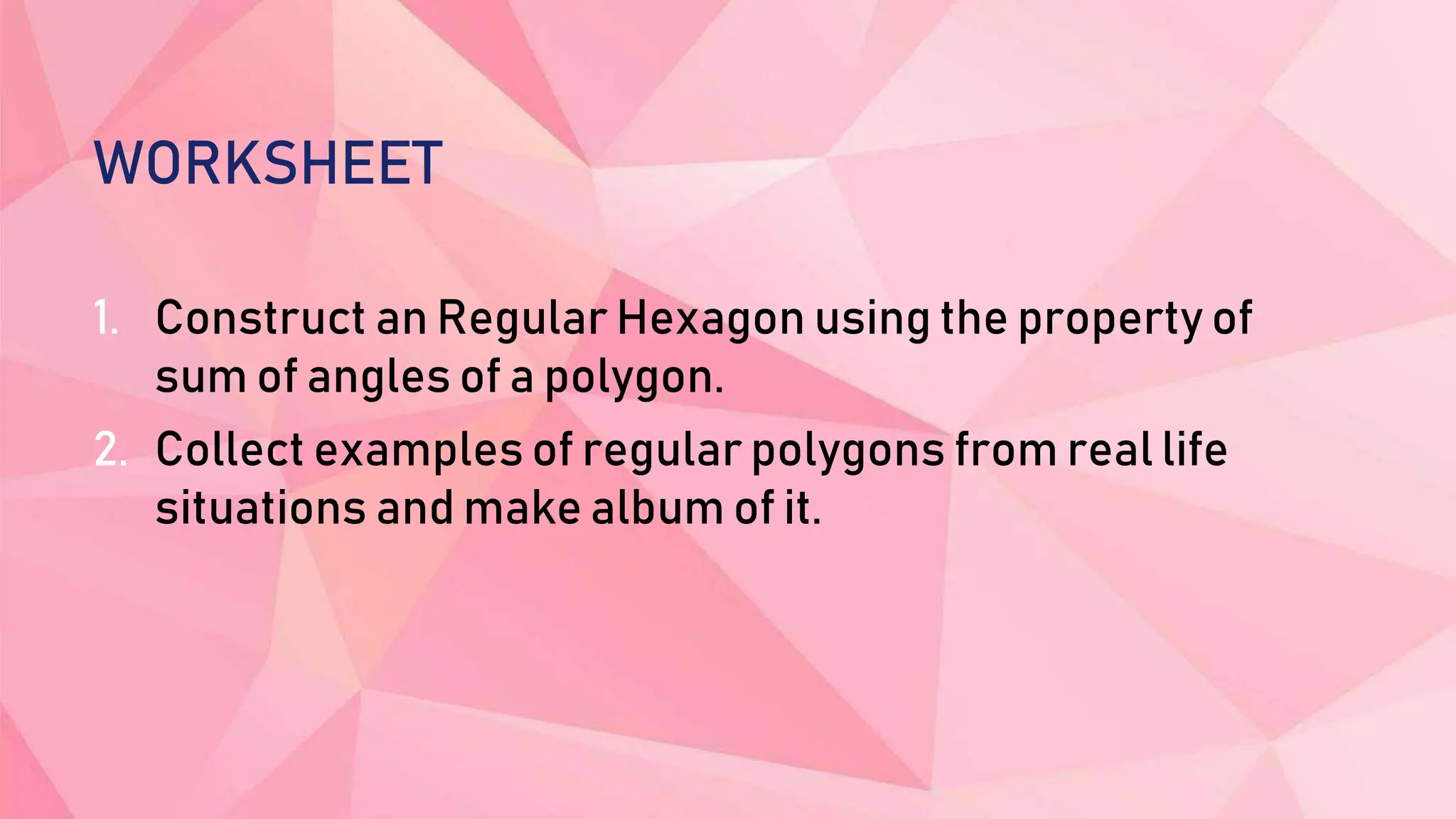 WORKSHEET

1. Construct an Regular Hexagon using the property of sum of angles of a polygon.
2. Collect examples of regular polygons from real life situations and make album of it.